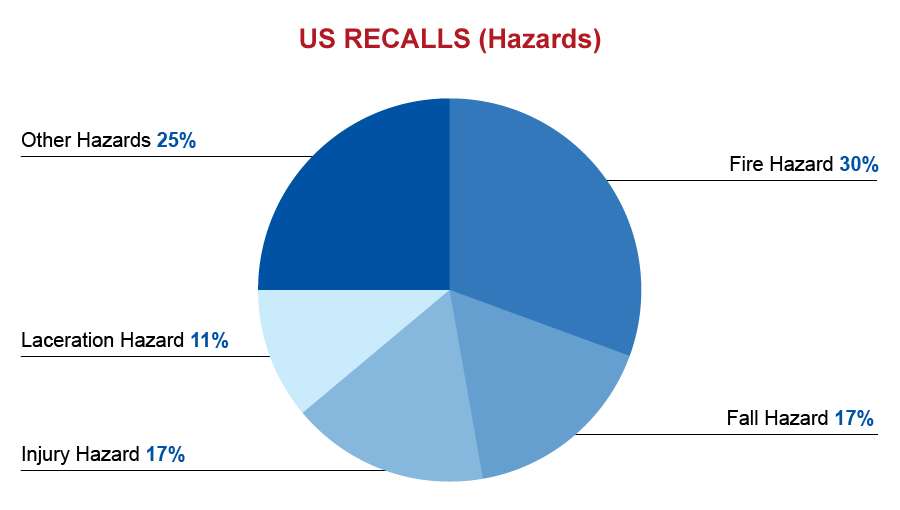 US RECALLS (Hazards)

Other Hazards 25%

Fire Hazard 30%

Laceration Hazard 11%

Fall Hazard 17%

Injury Hazard 17%